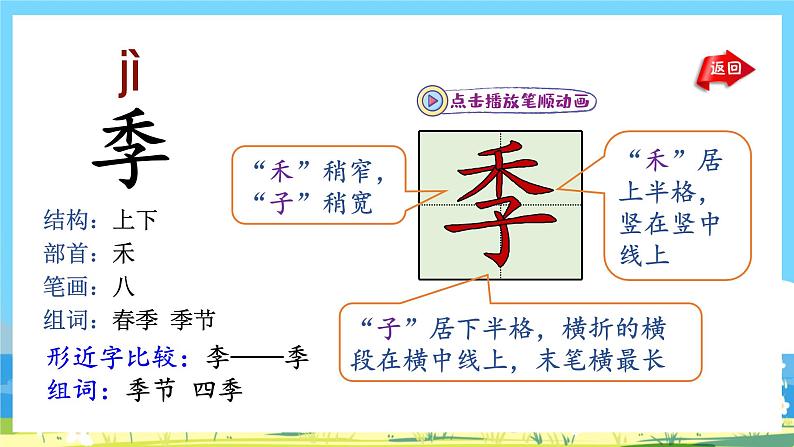 jì
季

结构：上下
部首：禾
笔画：八
组词：春季 季节

形近字比较：李——季
组词：季节 四季

返回

点击播放笔顺动画

“禾”稍窄，“子”稍宽

季

“禾”居上半格，竖在竖中线上

“子”居下半格，横折的横段在横中线上，末笔横最长